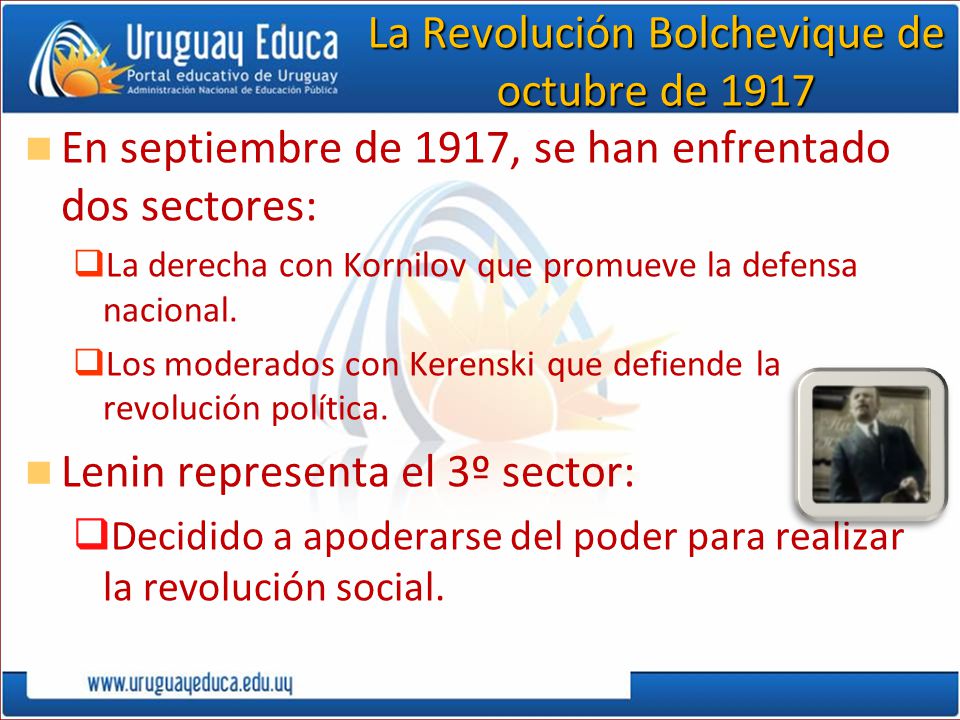 Uruguay Educa
Portal educativo de Uruguay
Administración Nacional de Educación Pública

La Revolución Bolchevique de octubre de 1917

En septiembre de 1917, se han enfrentado dos sectores:

La derecha con Kornilov que promueve la defensa nacional.

Los moderados con Kerenski que defiende la revolución política.

Lenin representa el 3º sector:

Decidido a apoderarse del poder para realizar la revolución social.

www.uruguayeduca.edu.uy